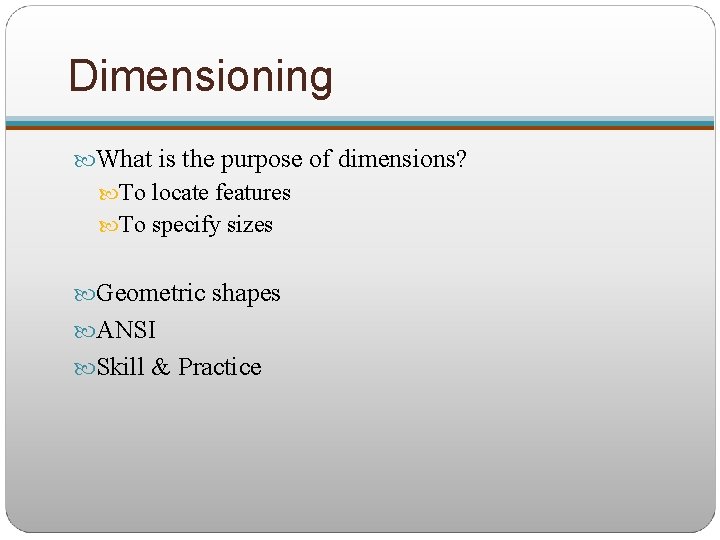 Dimensioning

What is the purpose of dimensions?
To locate features
To specify sizes

Geometric shapes
ANSI
Skill & Practice